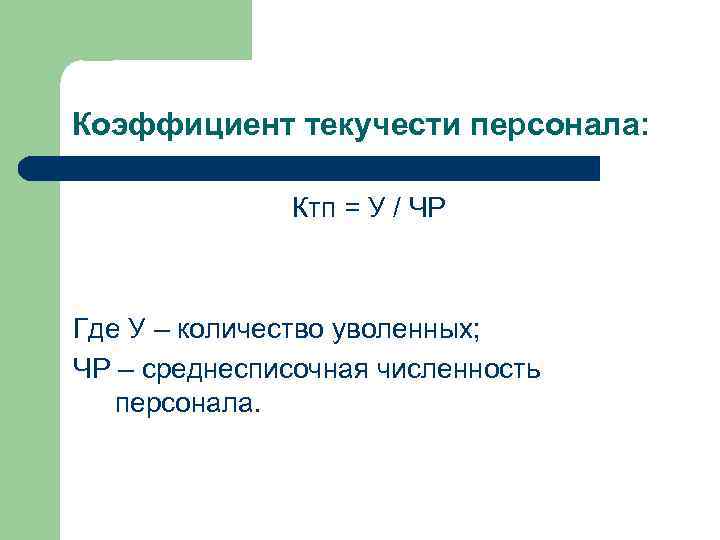 Коэффициент текучести персонала:

Ктп = У / ЧР

Где У – количество уволенных;
ЧР – среднесписочная численность персонала.